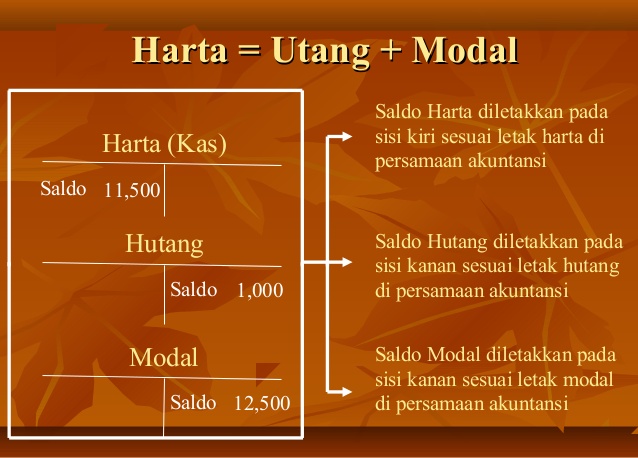 Harta = Utang + Modal

Harta (Kas)

Saldo 11,500

Hutang

Saldo 1,000

Modal

Saldo 12,500

Saldo Harta diletakkan pada sisi kiri sesuai letak harta di persamaan akuntansi

Saldo Hutang diletakkan pada sisi kanan sesuai letak hutang di persamaan akuntansi

Saldo Modal diletakkan pada sisi kanan sesuai letak modal di persamaan akuntansi